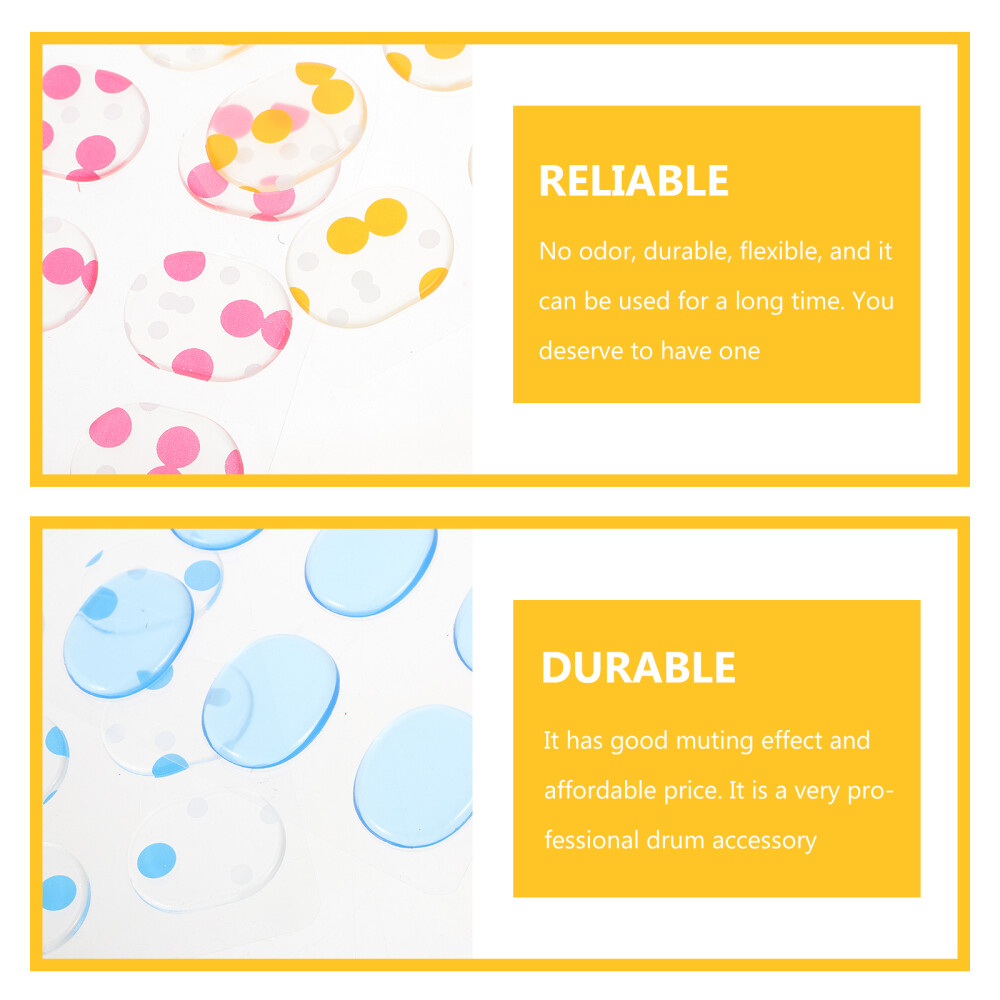 RELIABLE

No odor, durable, flexible, and it can be used for a long time. You deserve to have one

DURABLE

It has good muting effect and affordable price. It is a very professional drum accessory